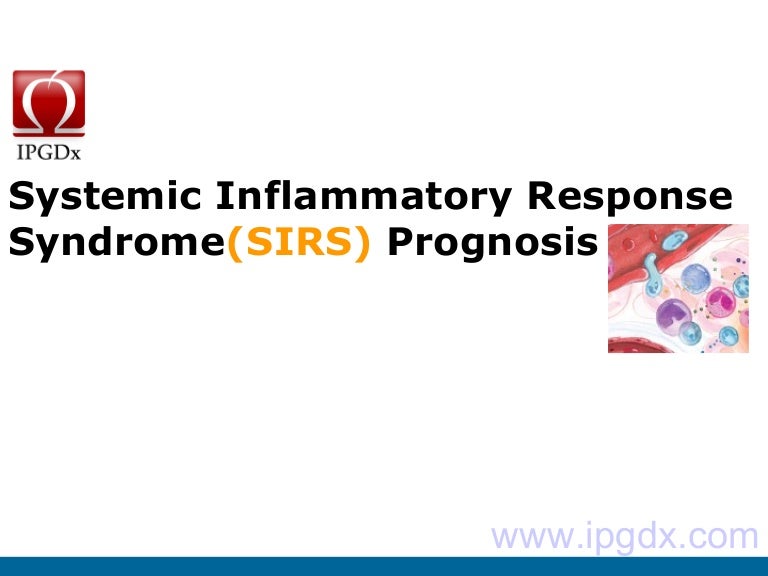 IPGDx

Systemic Inflammatory Response Syndrome(SIRS) Prognosis

www.ipgdx.com